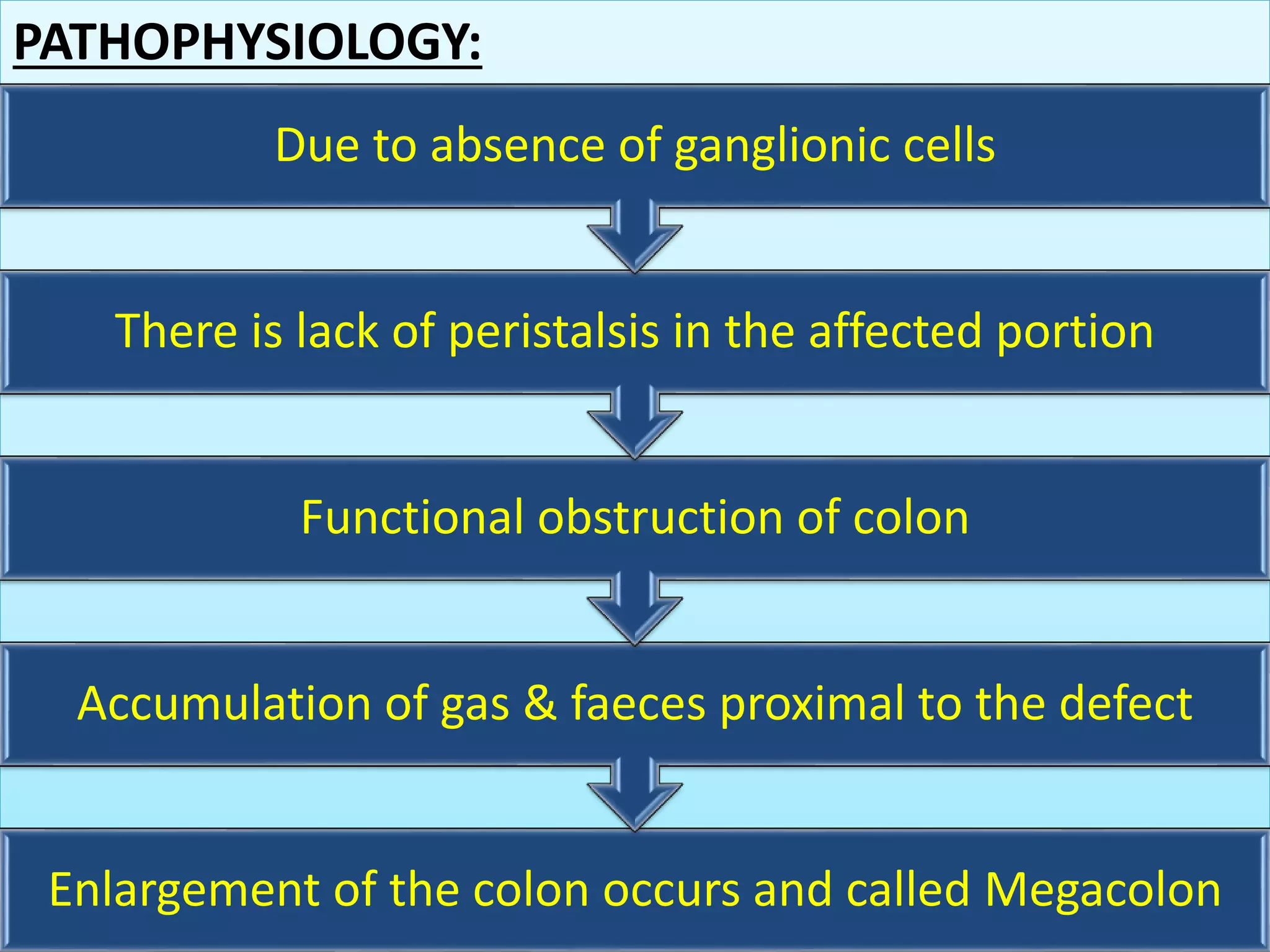 PATHOPHYSIOLOGY:

Due to absence of ganglionic cells

There is lack of peristalsis in the affected portion

Functional obstruction of colon

Accumulation of gas & faeces proximal to the defect

Enlargement of the colon occurs and called Megacolon